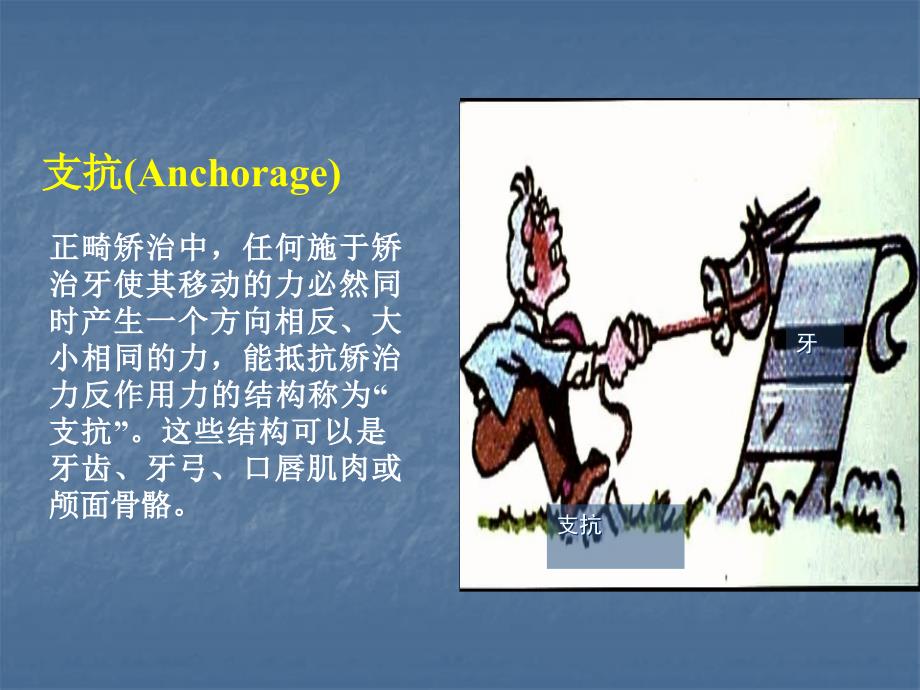 支抗(Anchorage)

正畸矫治中，任何施于矫治牙使其移动的力必然同时产生一个方向相反、大小相同的力，能抵抗矫治力反作用力的结构称为“支抗”。这些结构可以是牙齿、牙弓、口唇肌肉或颅面骨骼。

牙

支抗